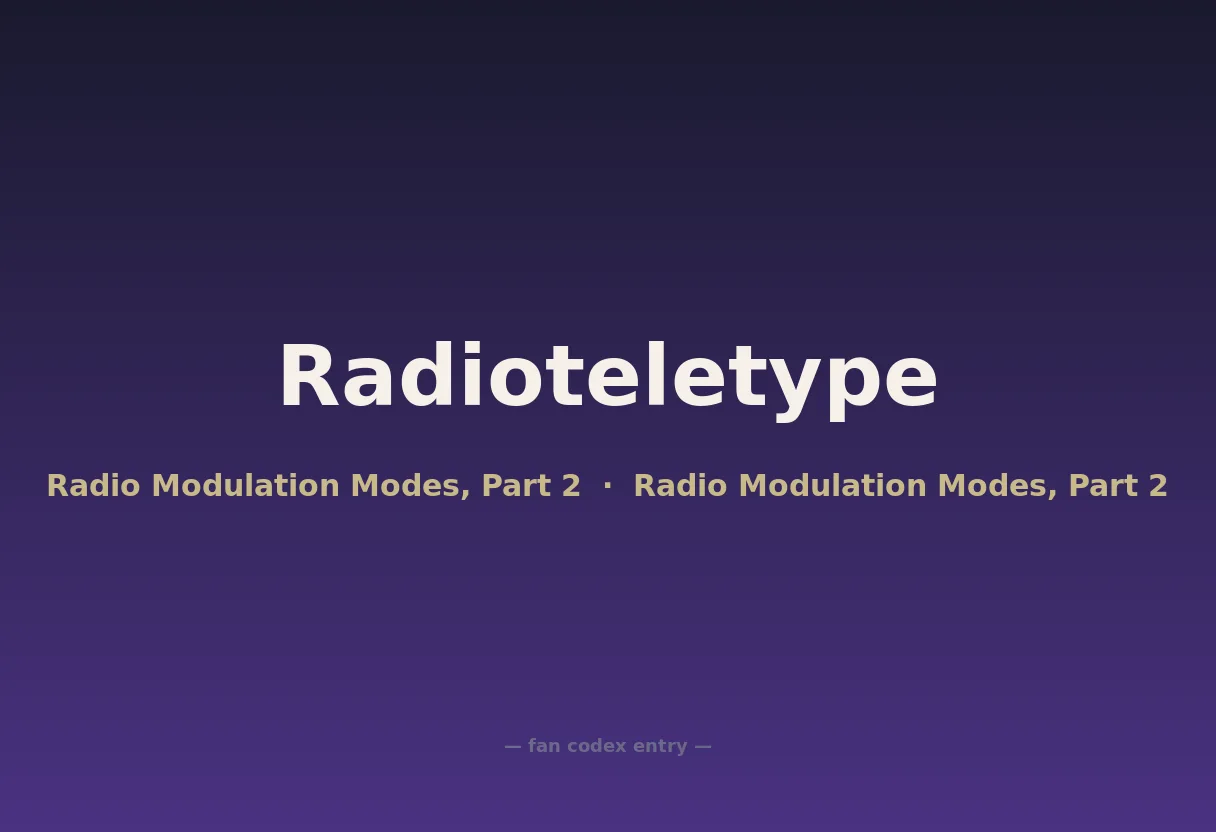 Radioteletype

Radio Modulation Modes, Part 2 · Radio Modulation Modes, Part 2

— fan codex entry —